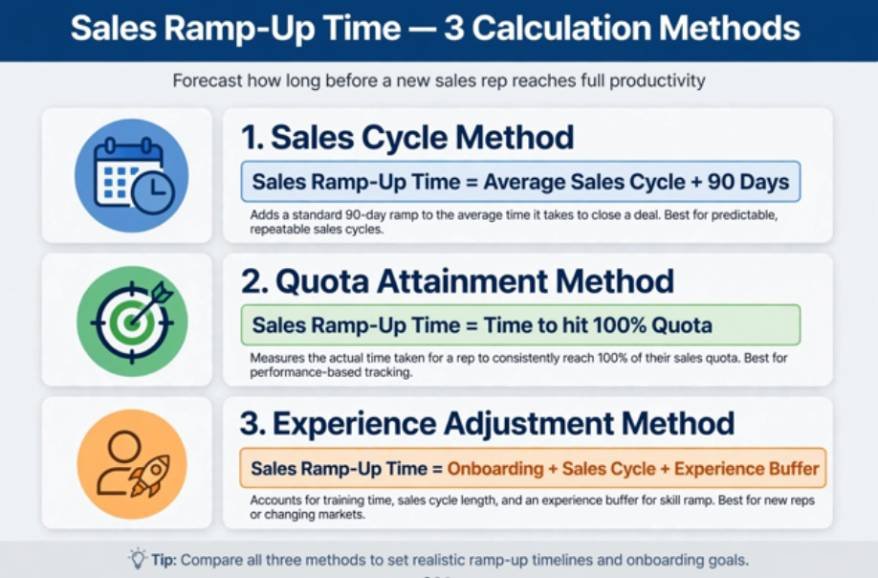 Sales Ramp-Up Time — 3 Calculation Methods

Forecast how long before a new sales rep reaches full productivity

1. Sales Cycle Method

Sales Ramp-Up Time = Average Sales Cycle + 90 Days

Adds a standard 90-day ramp to the average time it takes to close a deal. Best for predictable, repeatable sales cycles.

2. Quota Attainment Method

Sales Ramp-Up Time = Time to hit 100% Quota

Measures the actual time taken for a rep to consistently reach 100% of their sales quota. Best for performance-based tracking.

3. Experience Adjustment Method

Sales Ramp-Up Time = Onboarding + Sales Cycle + Experience Buffer

Accounts for training time, sales cycle length, and an experience buffer for skill ramp. Best for new reps or changing markets.

Tip: Compare all three methods to set realistic ramp-up timelines and onboarding goals.